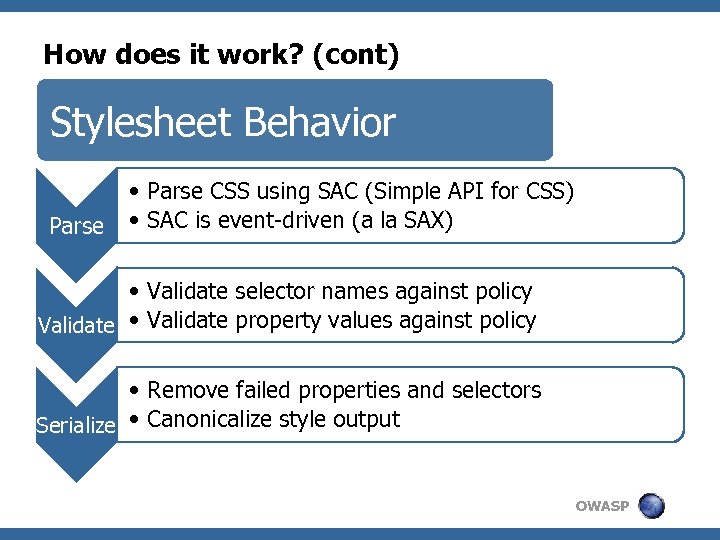 How does it work? (cont)

Stylesheet Behavior

Parse
• Parse CSS using SAC (Simple API for CSS)
• SAC is event-driven (a la SAX)

Validate
• Validate selector names against policy
• Validate property values against policy

Serialize
• Remove failed properties and selectors
• Canonicalize style output

OWASP